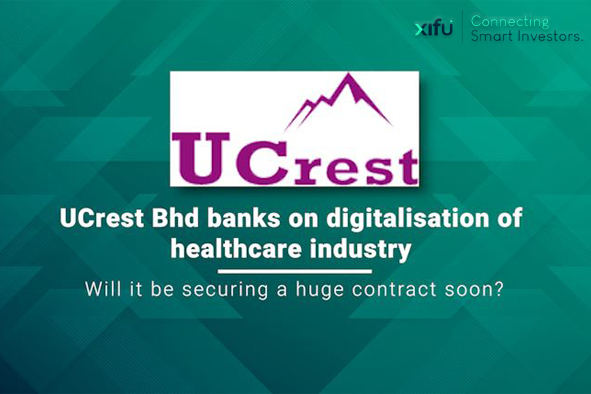 xifu Connecting Smart Investors.

UCrest

UCrest Bhd banks on digitalisation of healthcare industry

Will it be securing a huge contract soon?